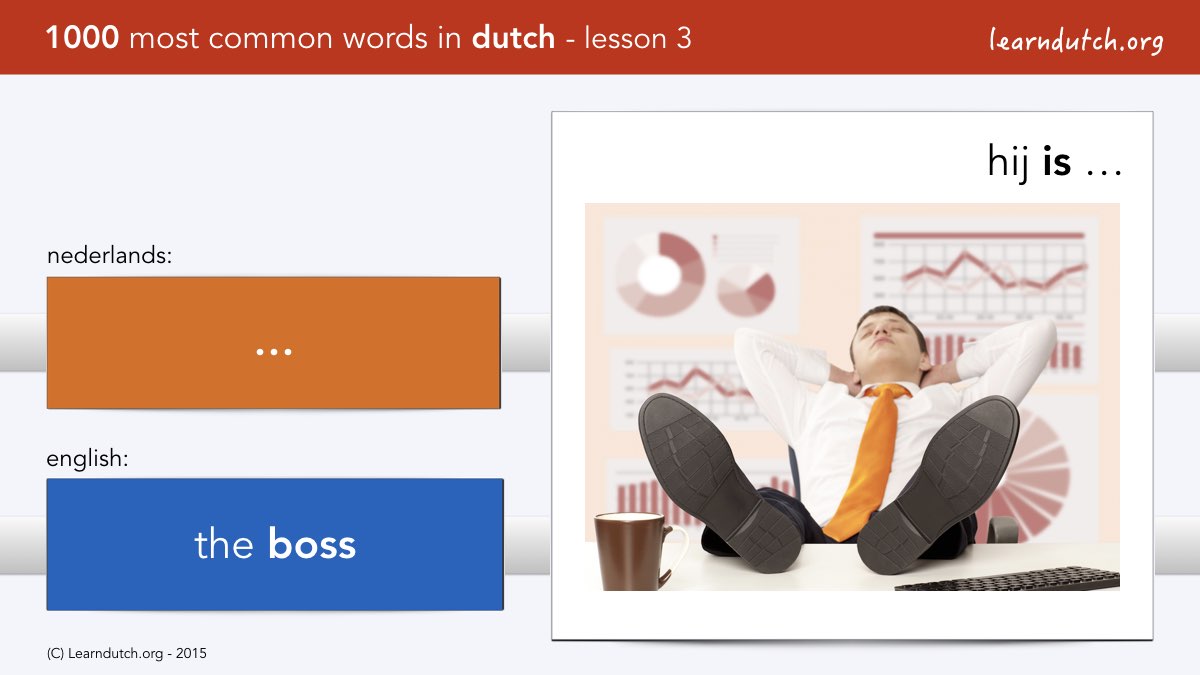 1000 most common words in dutch - lesson 3

learndutch.org

nederlands:

...

english:

the boss

hij is ...

(C) Learndutch.org - 2015